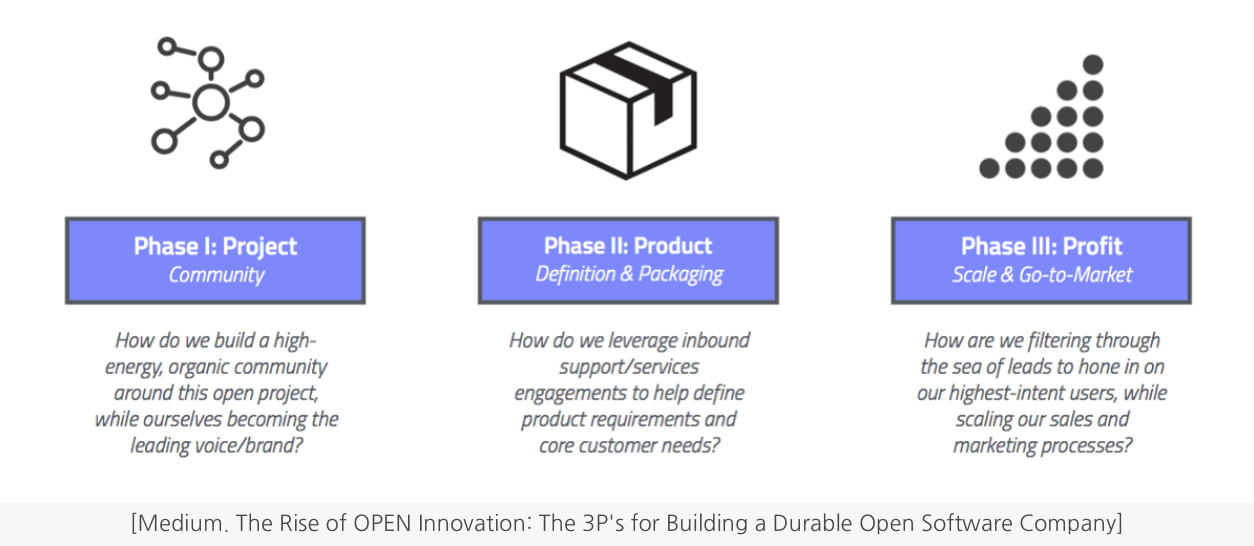 Phase I: Project
Community

How do we build a high-energy, organic community around this open project, while ourselves becoming the leading voice/brand?

Phase II: Product
Definition & Packaging

How do we leverage inbound support/services engagements to help define product requirements and core customer needs?

Phase III: Profit
Scale & Go-to-Market

How are we filtering through the sea of leads to hone in on our highest-intent users, while scaling our sales and marketing processes?

[Medium. The Rise of OPEN Innovation: The 3P's for Building a Durable Open Software Company]